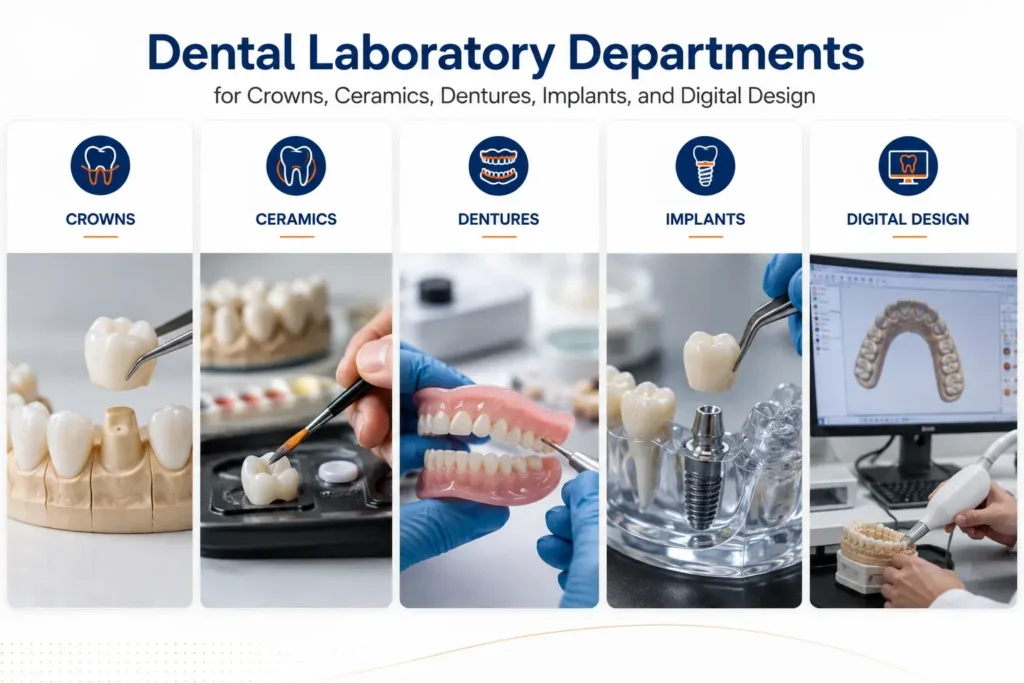 Dental Laboratory Departments

for Crowns, Ceramics, Dentures, Implants, and Digital Design

CROWNS

CERAMICS

DENTURES

IMPLANTS

DIGITAL DESIGN